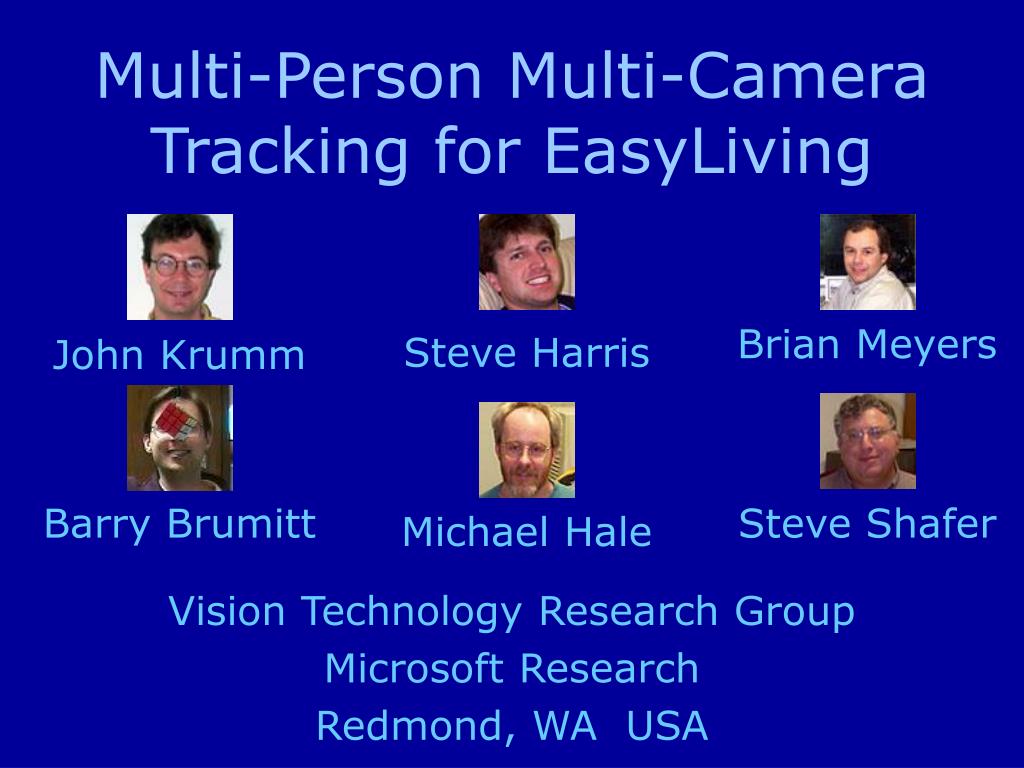 Multi-Person Multi-Camera Tracking for EasyLiving

John Krumm

Steve Harris

Brian Meyers

Barry Brumitt

Michael Hale

Steve Shafer

Vision Technology Research Group

Microsoft Research

Redmond, WA USA